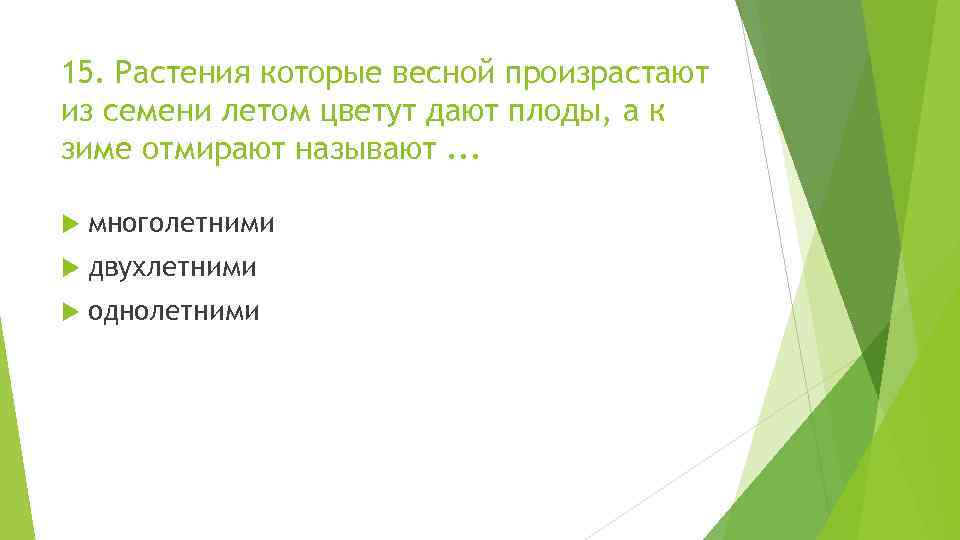 15. Растения которые весной произрастают из семени летом цветут дают плоды, а к зиме отмирают называют ...

многолетними
двухлетними
однолетними